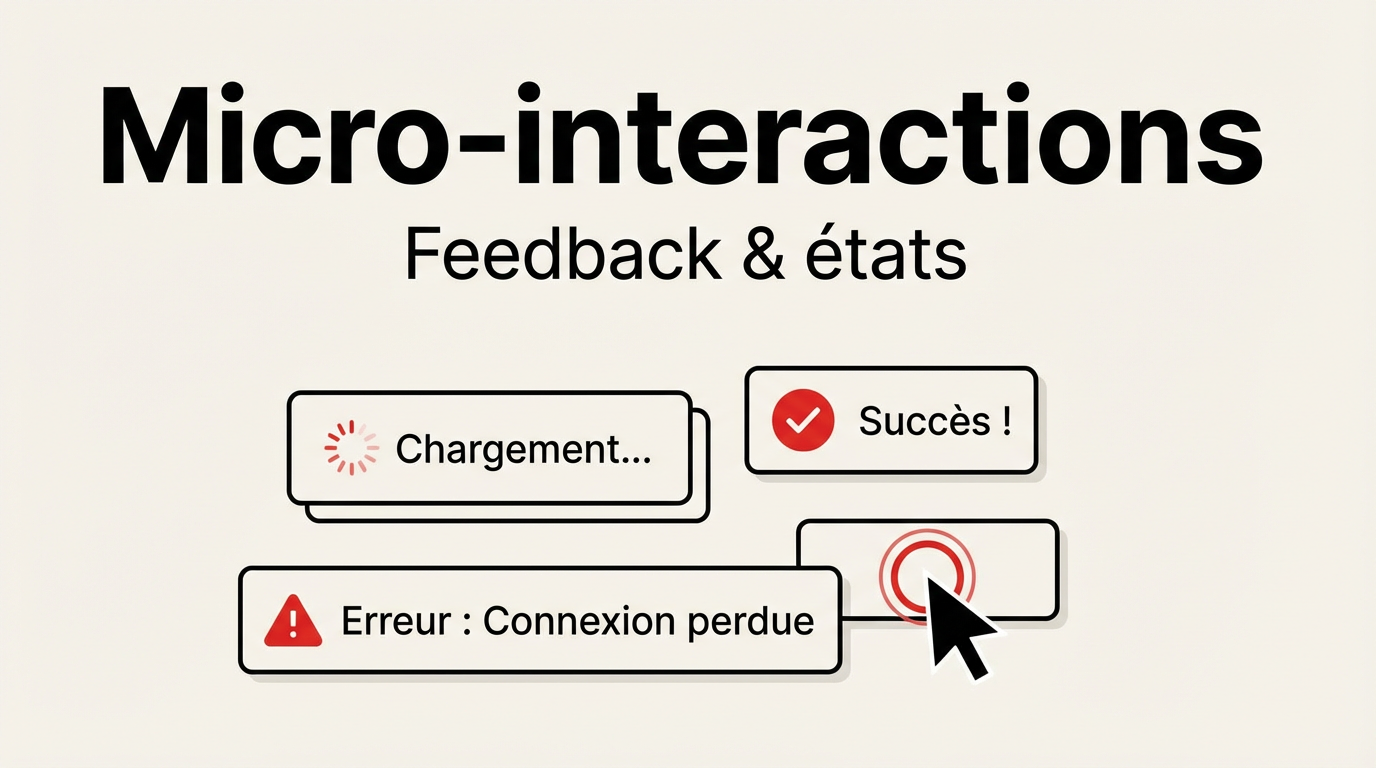 Micro-interactions

Feedback & états

Chargement...

Succès !

Erreur : Connexion perdue